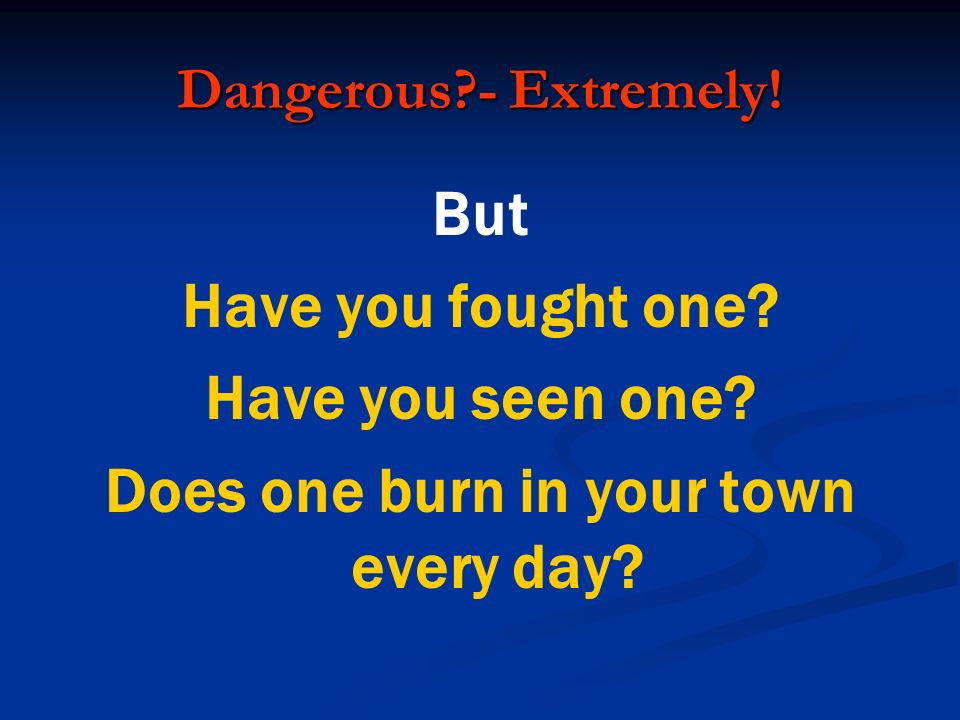 Dangerous?- Extremely!

But

Have you fought one?

Have you seen one?

Does one burn in your town every day?